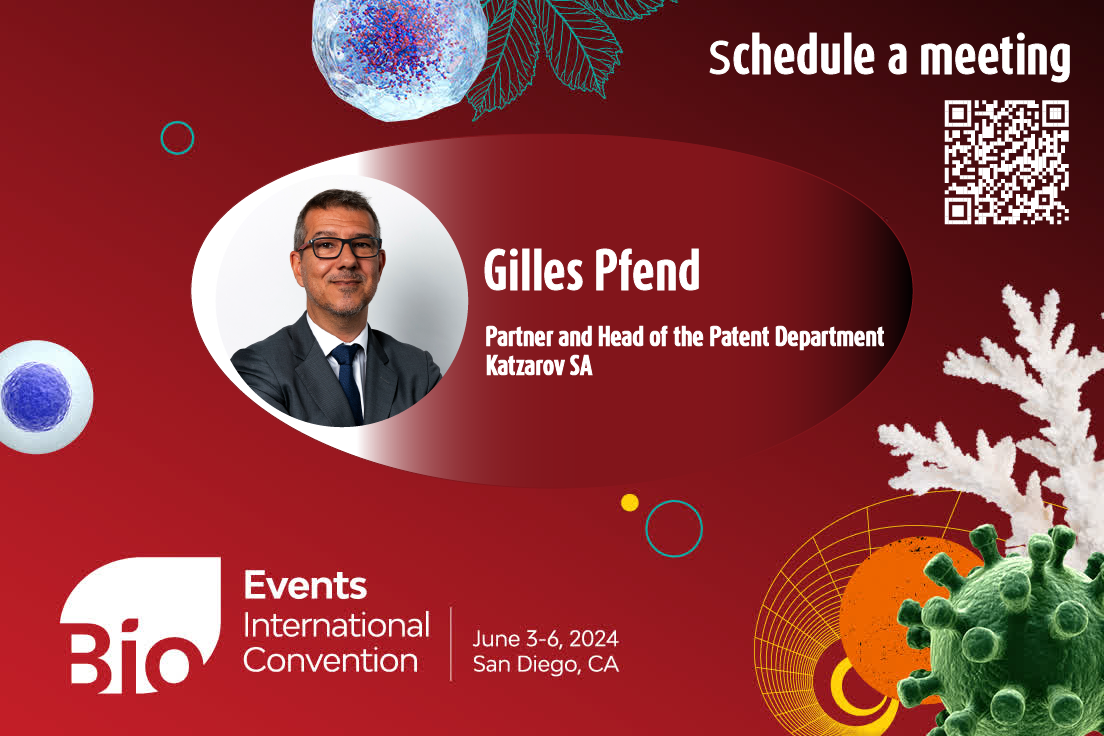 Schedule a meeting

Gilles Pfend

Partner and Head of the Patent Department
Katzarov SA

Bio

Events
International
Convention

June 3-6, 2024
San Diego, CA